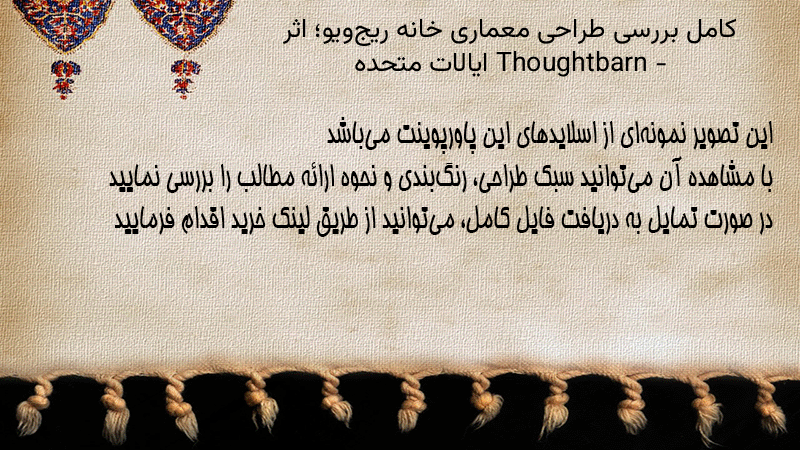 کامل بررسی طراحی معماری خانه ریج‌ویو؛ اثر Thoughtbarn - ایالات متحده

این تصویر نمونه‌ای از اسلایدهای این پاورپوینت می‌باشد
با مشاهده آن می‌توانید سبک طراحی، رنگ‌بندی و نحوه ارائه مطالب را بررسی نمایید
در صورت تمایل به دریافت فایل کامل، می‌توانید از طریق لینک خرید اقدام فرمایید